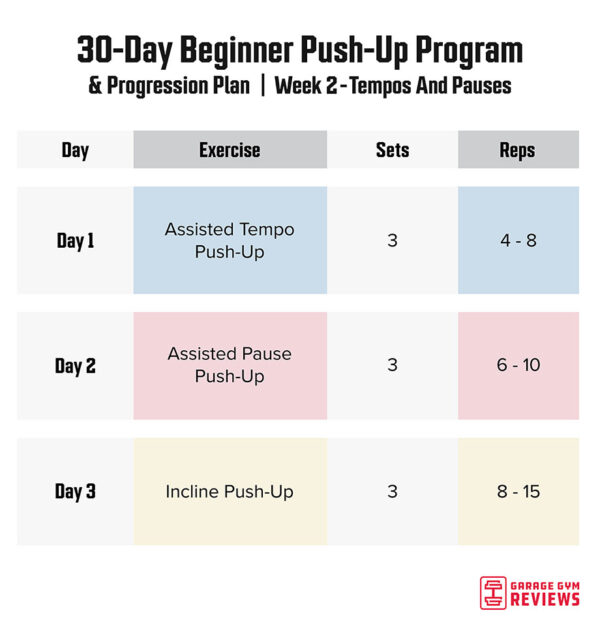 30-Day Beginner Push-Up Program
& Progression Plan | Week 2 - Tempos And Pauses

| Day | Exercise | Sets | Reps |
|---|---|---|---|
| Day 1 | Assisted Tempo Push-Up | 3 | 4 - 8 |
| Day 2 | Assisted Pause Push-Up | 3 | 6 - 10 |
| Day 3 | Incline Push-Up | 3 | 8 - 15 |

GARAGE GYM REVIEWS